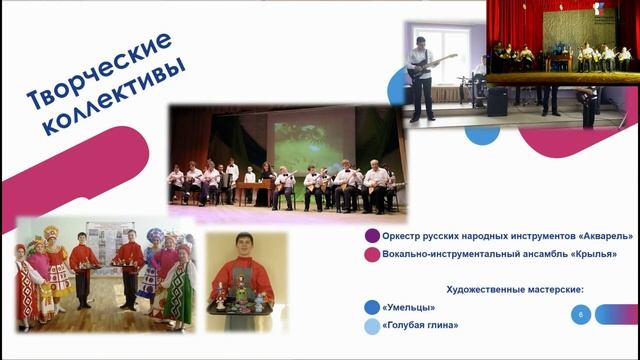 Творческие коллективы

Оркестр русских народных инструментов «Акварель»

Вокально-инструментальный ансамбль «Крылья»

Художественные мастерские:

«Умельцы»

«Голубая глина»

6